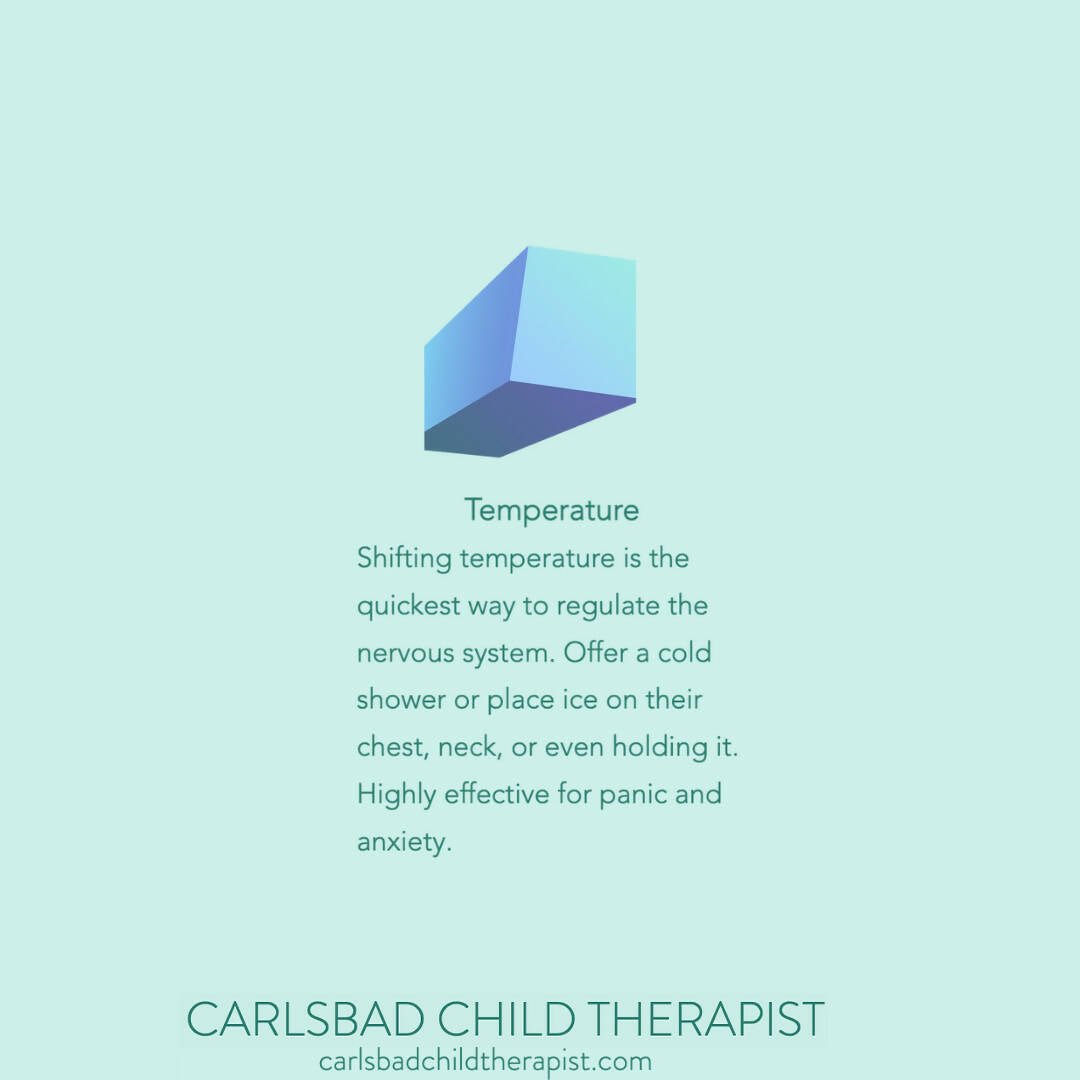 Temperature

Shifting temperature is the quickest way to regulate the nervous system. Offer a cold shower or place ice on their chest, neck, or even holding it. Highly effective for panic and anxiety.

CARLSBAD CHILD THERAPIST
carlsbadchildtherapist.com